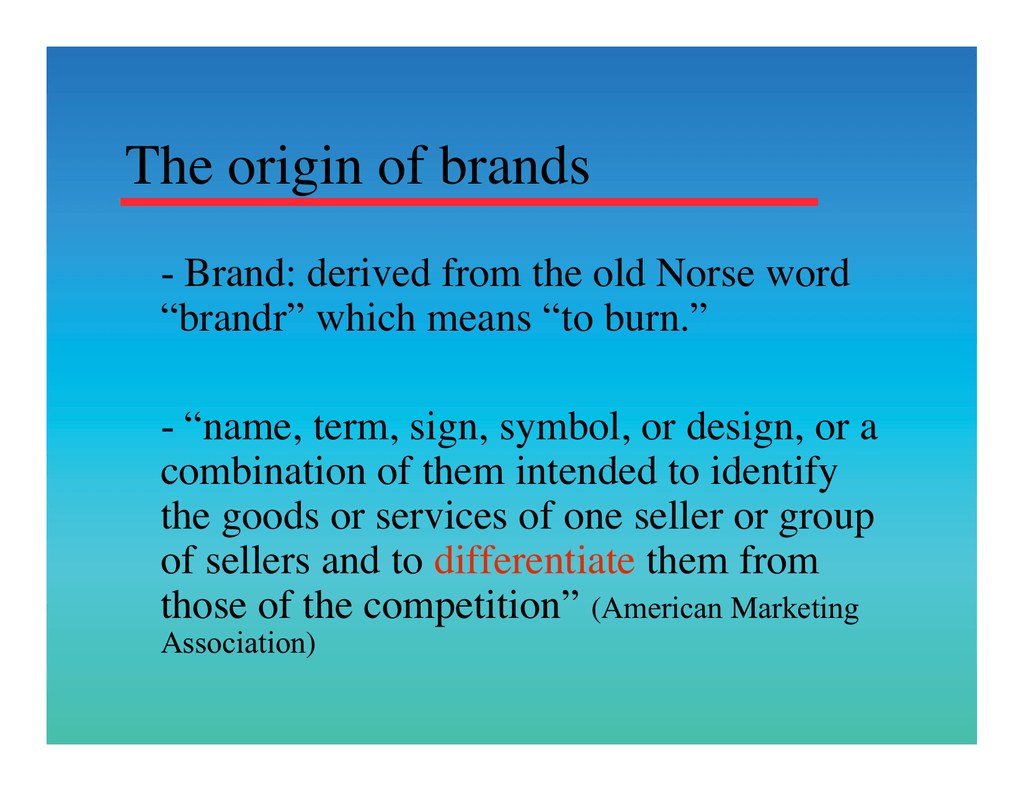 The origin of brands

- Brand: derived from the old Norse word “brandr” which means “to burn.”

- “name, term, sign, symbol, or design, or a combination of them intended to identify the goods or services of one seller or group of sellers and to differentiate them from those of the competition” (American Marketing Association)